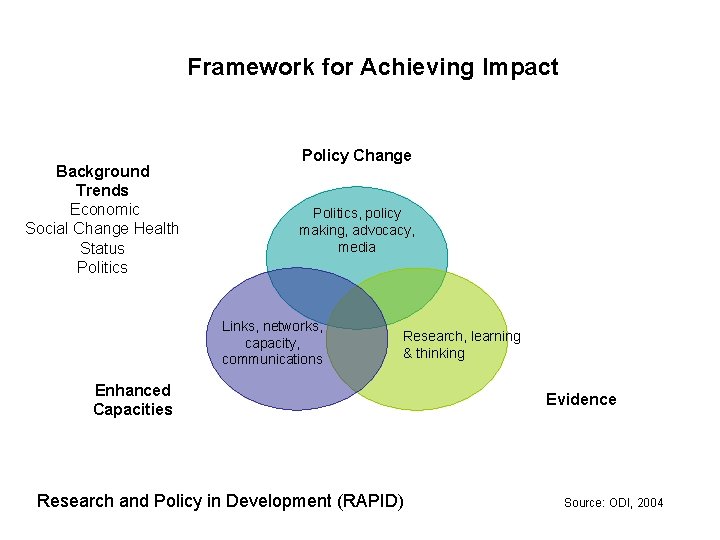 Framework for Achieving Impact

Background Trends
Economic
Social Change Health
Status
Politics

Policy Change

Politics, policy making, advocacy, media

Links, networks, capacity, communications

Research, learning & thinking

Enhanced Capacities

Evidence

Research and Policy in Development (RAPID)

Source: ODI, 2004